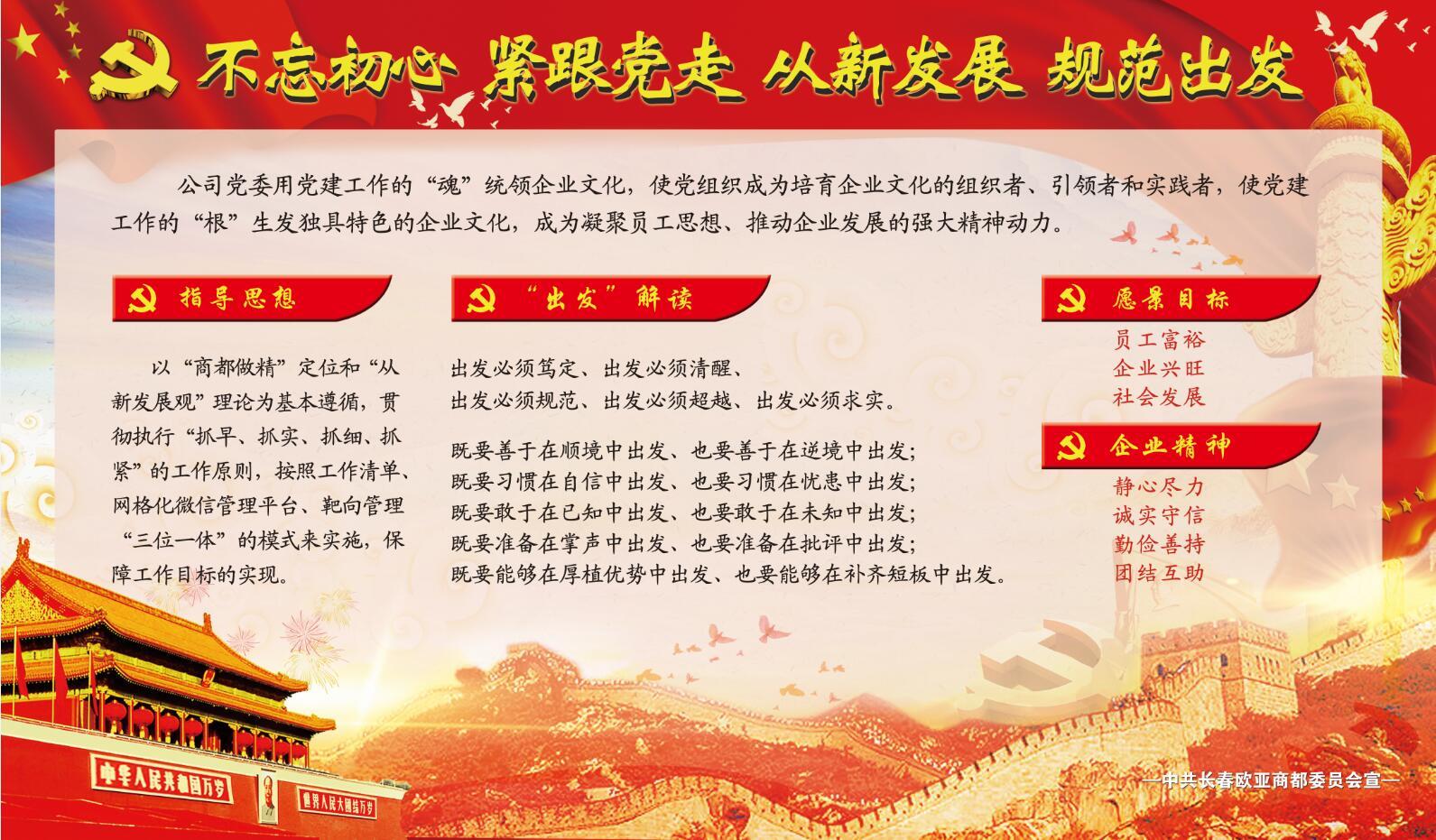 不忘初心 紧跟党走 从新发展 规范出发

公司党委用党建工作的“魂”统领企业文化，使党组织成为培育企业文化的组织者、引领者和实践者，使党建工作的“根”生发独具特色的企业文化，成为凝聚员工思想、推动企业发展的强大精神动力。

指导思想

以“商都做精”定位和“从新发展观”理论为基本遵循，贯彻执行“抓早、抓实、抓细、抓紧”的工作原则，按照工作清单、网格化微信管理平台、靶向管理“三位一体”的模式来实施，保障工作目标的实现。

“出发”解读

出发必须笃定、出发必须清醒、
出发必须规范、出发必须超越、出发必须求实。

既要善于在顺境中出发、也要善于在逆境中出发；
既要习惯在自信中出发、也要习惯在忧患中出发；
既要敢于在已知中出发、也要敢于在未知中出发；
既要准备在掌声中出发、也要准备在批评中出发；
既要能够在厚植优势中出发、也要能够在补齐短板中出发。

愿景目标

员工富裕
企业兴旺
社会发展

企业精神

静心尽力
诚实守信
勤俭善持
团结互助

中华人民共和国万岁

世界人民大团结万岁

—中共长春欧亚商都委员会宣—